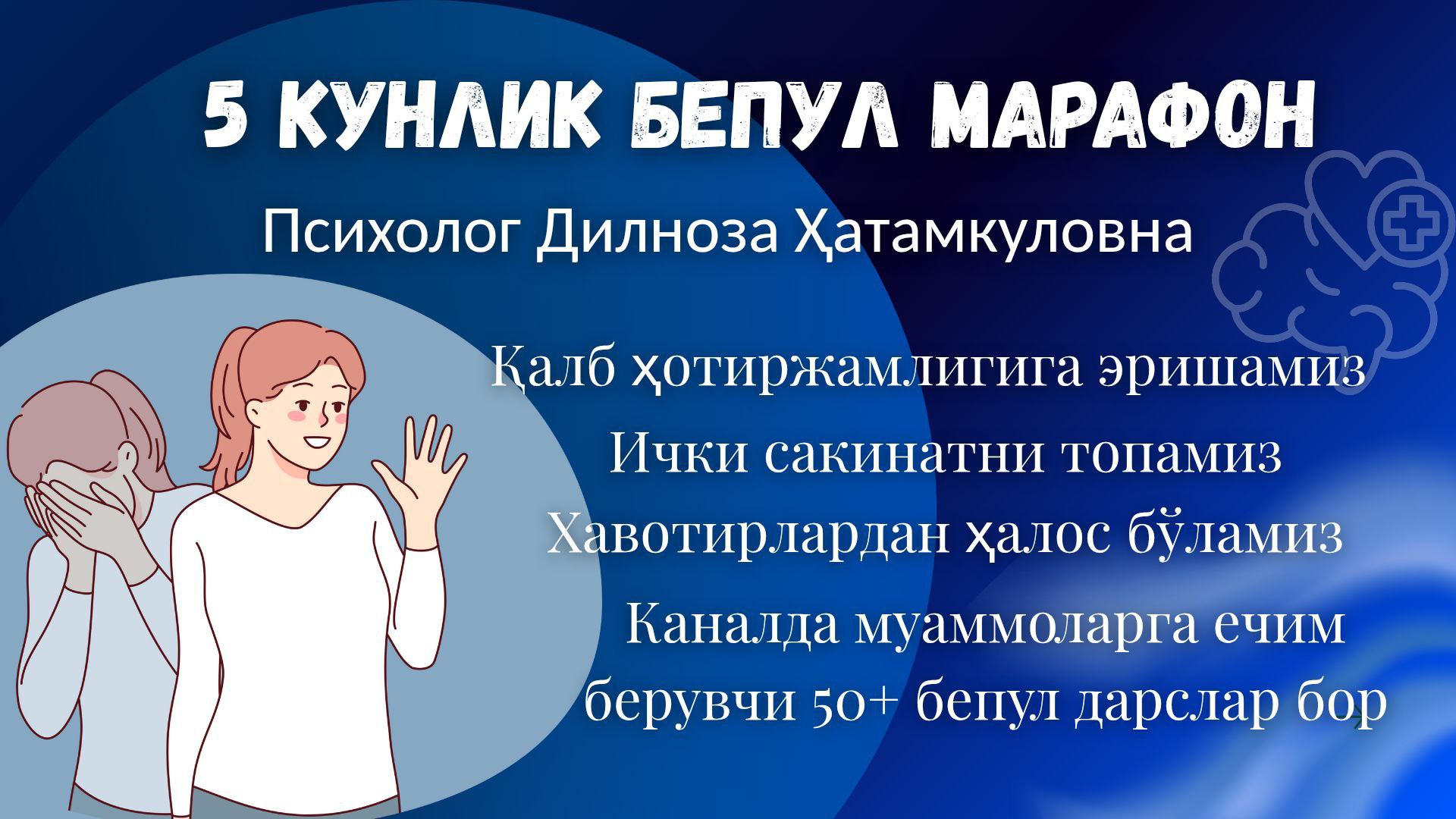 5 КУНЛИК БЕПУЛ МАРАФОН

Психолог Дилноза Ҳатамкуловна

Қалб ҳотиржамлигига эришамиз

Ички сакинатни топамиз

Хавотирлардан ҳалос бўламиз

Каналда муаммоларга ечим берувчи 50+ бепул дарслар бор